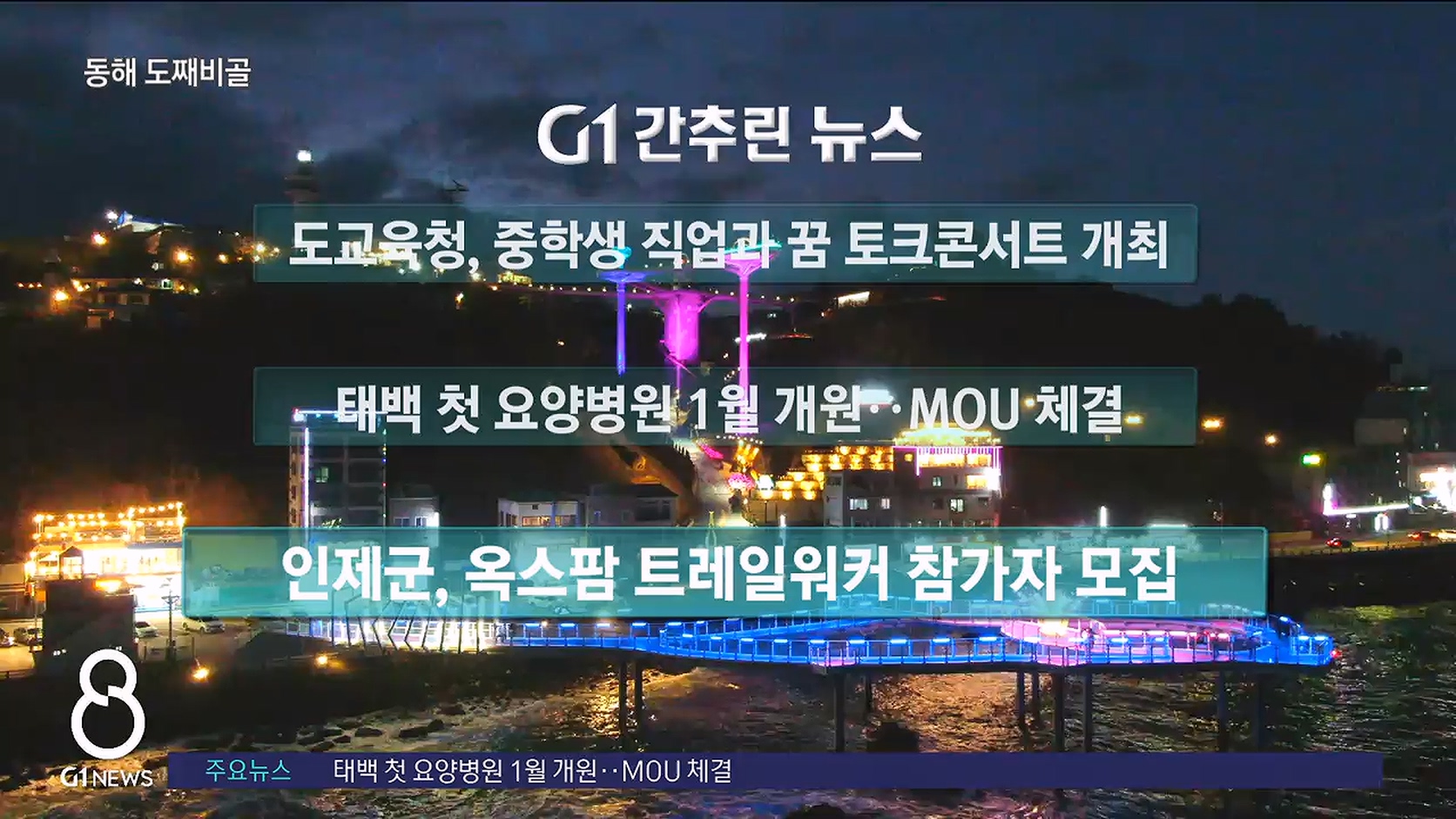 동해 도째비골

G1 간추린 뉴스

도교육청, 중학생 직업과 꿈 토크콘서트 개최

태백 첫 요양병원 1월 개원‥MOU 체결

인제군, 옥스팜 트레일워커 참가자 모집

8
G1 NEWS

주요뉴스 태백 첫 요양병원 1월 개원‥MOU 체결